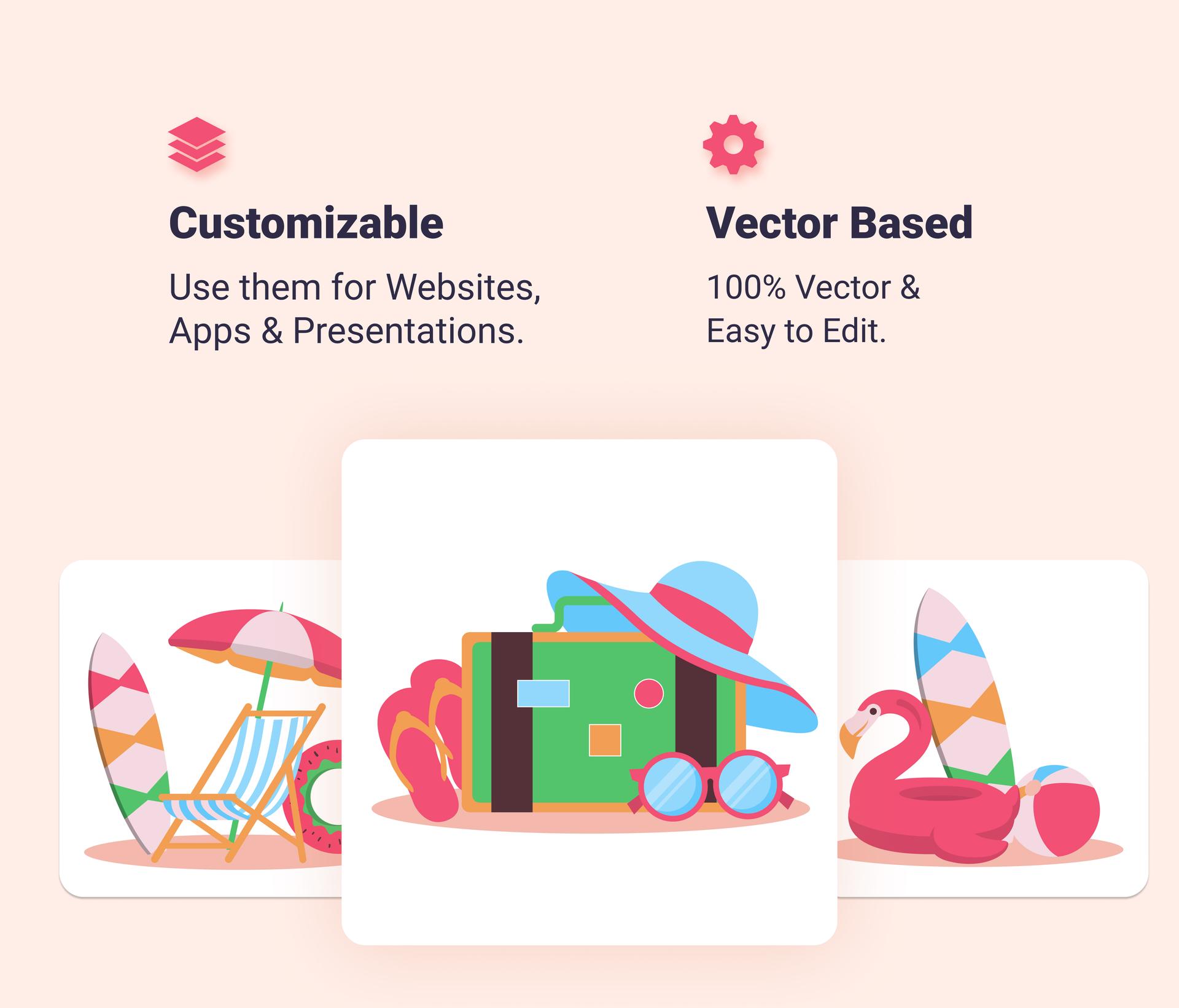 Customizable

Use them for Websites, Apps & Presentations.

Vector Based

100% Vector & Easy to Edit.